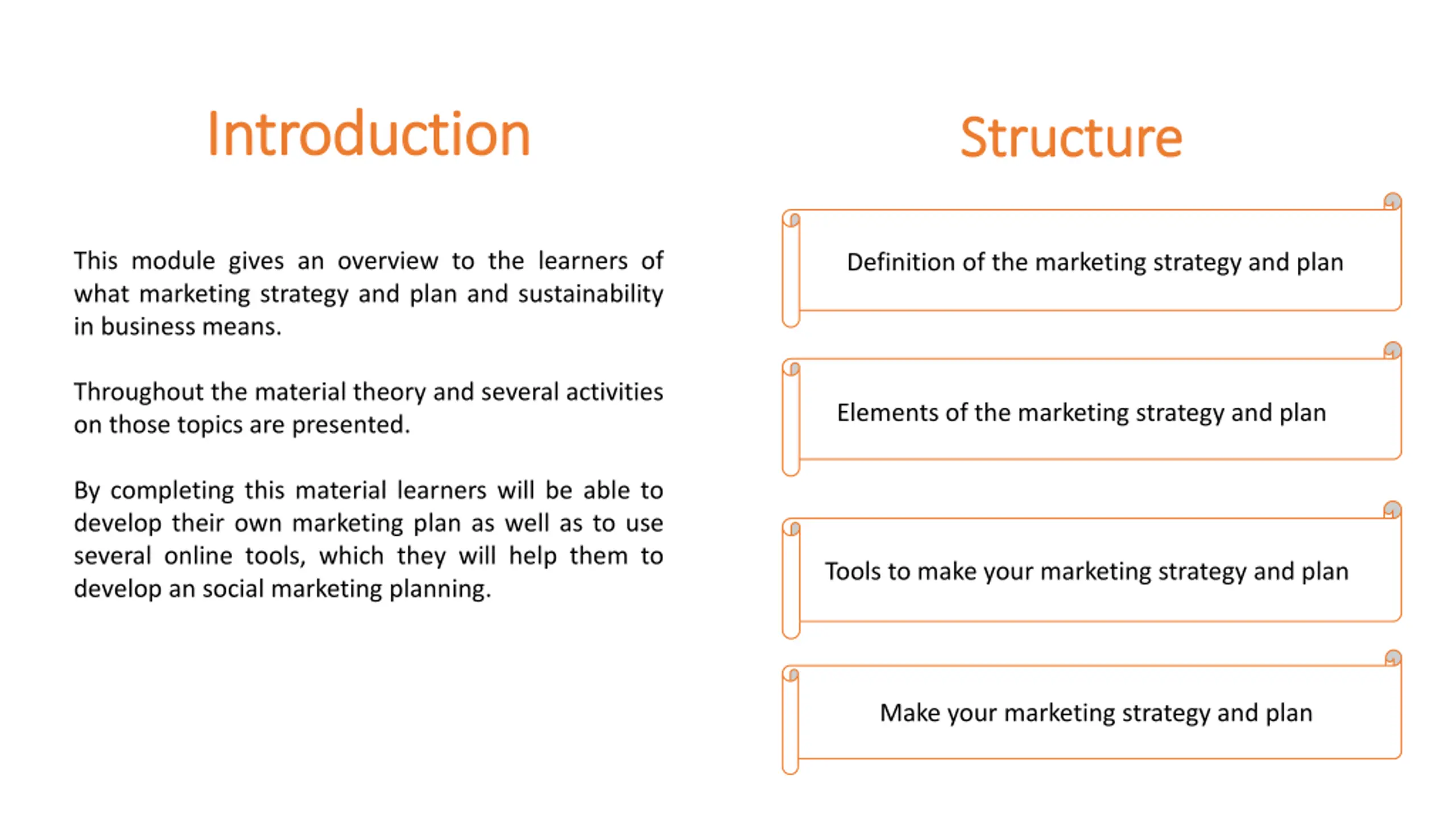 Introduction

This module gives an overview to the learners of what marketing strategy and plan and sustainability in business means.

Throughout the material theory and several activities on those topics are presented.

By completing this material learners will be able to develop their own marketing plan as well as to use several online tools, which they will help them to develop an social marketing planning.

Structure

Definition of the marketing strategy and plan

Elements of the marketing strategy and plan

Tools to make your marketing strategy and plan

Make your marketing strategy and plan